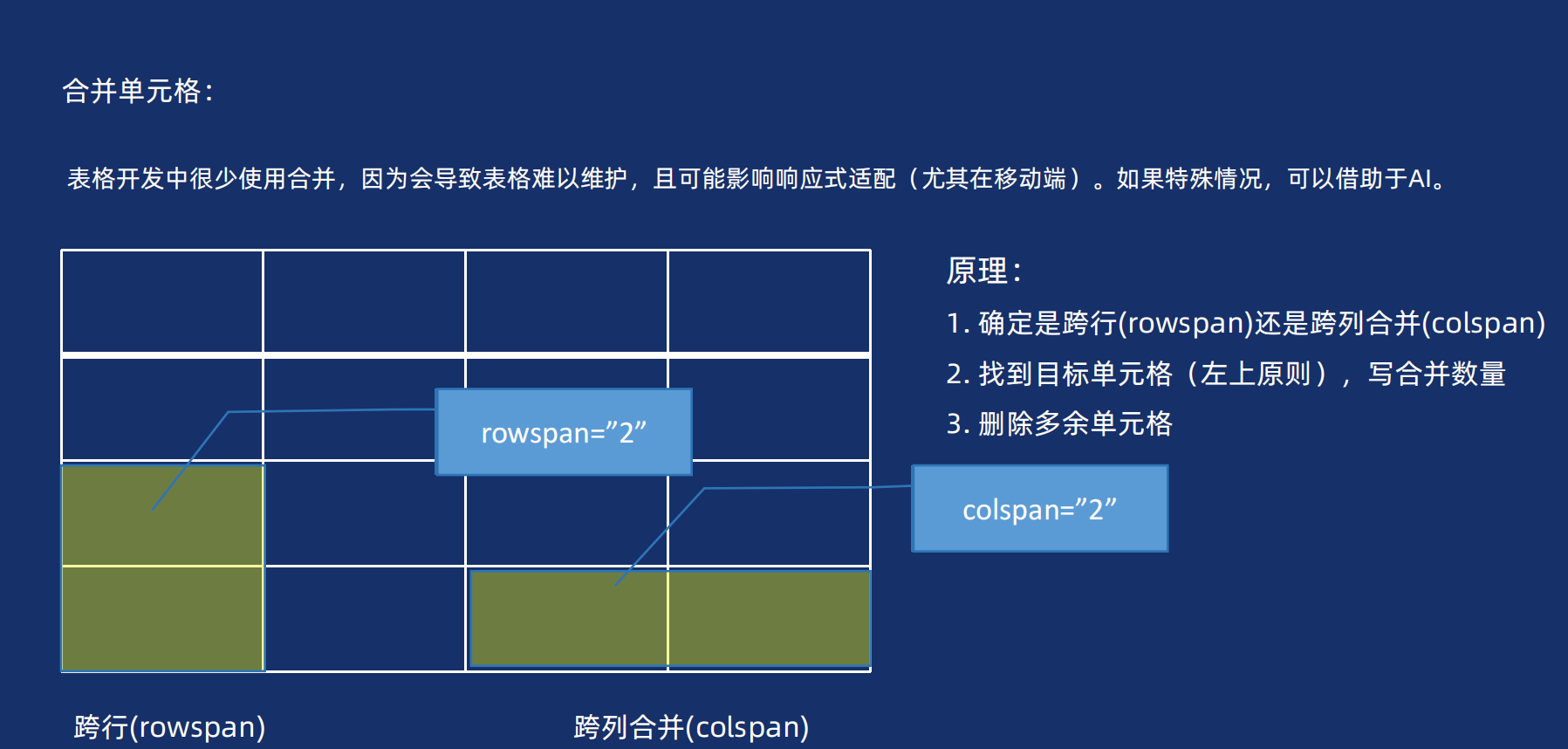 合并单元格：

表格开发中很少使用合并，因为会导致表格难以维护，且可能影响响应式适配（尤其在移动端）。如果特殊情况，可以借助于AI。

rowspan=”2”

colspan=”2”

原理：

1. 确定是跨行(rowspan)还是跨列合并(colspan)

2. 找到目标单元格（左上原则），写合并数量

3. 删除多余单元格

跨行(rowspan)

跨列合并(colspan)